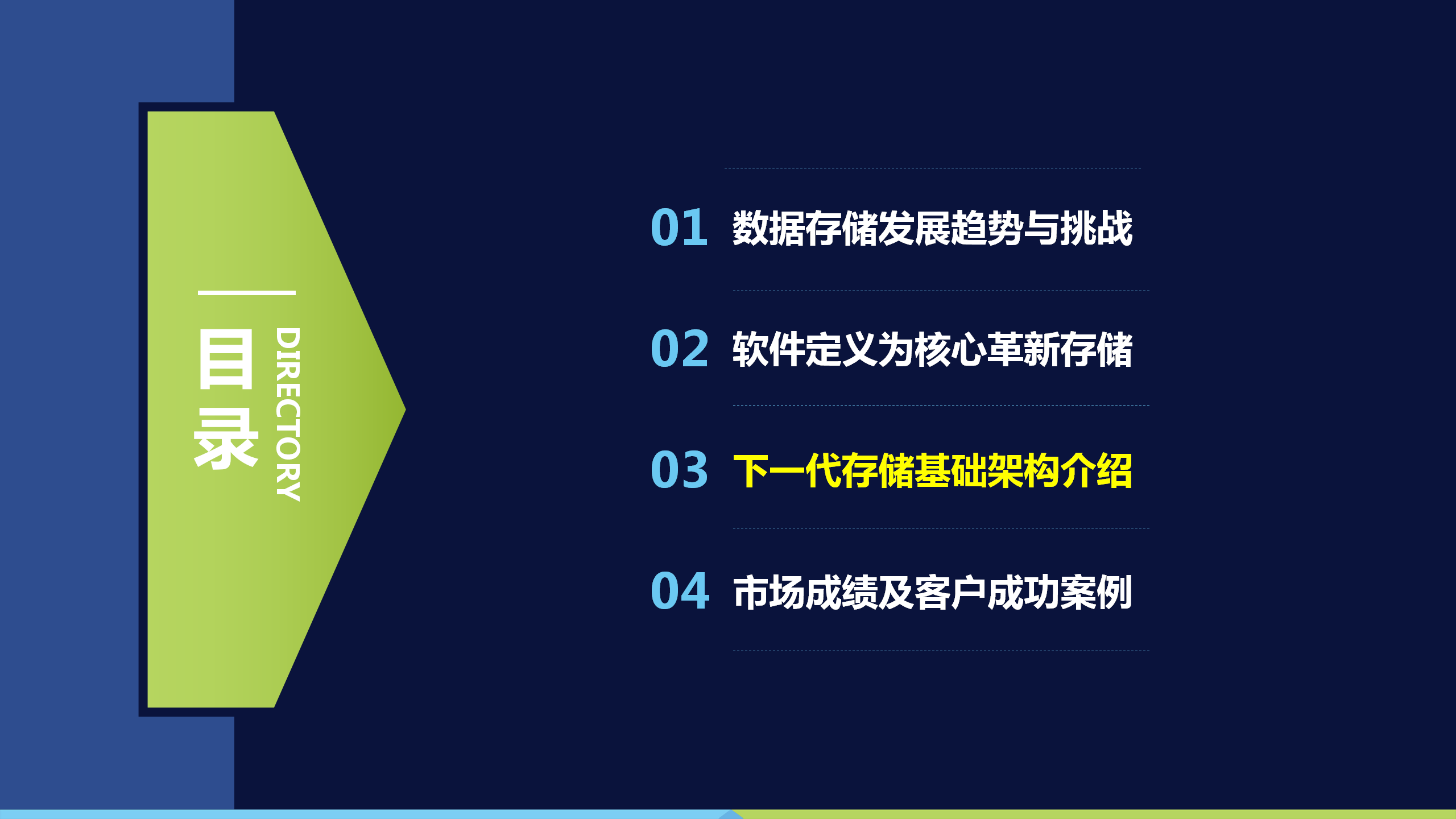 目录
DIRECTORY

01 数据存储发展趋势与挑战

02 软件定义为核心革新存储

03 下一代存储基础架构介绍

04 市场成绩及客户成功案例